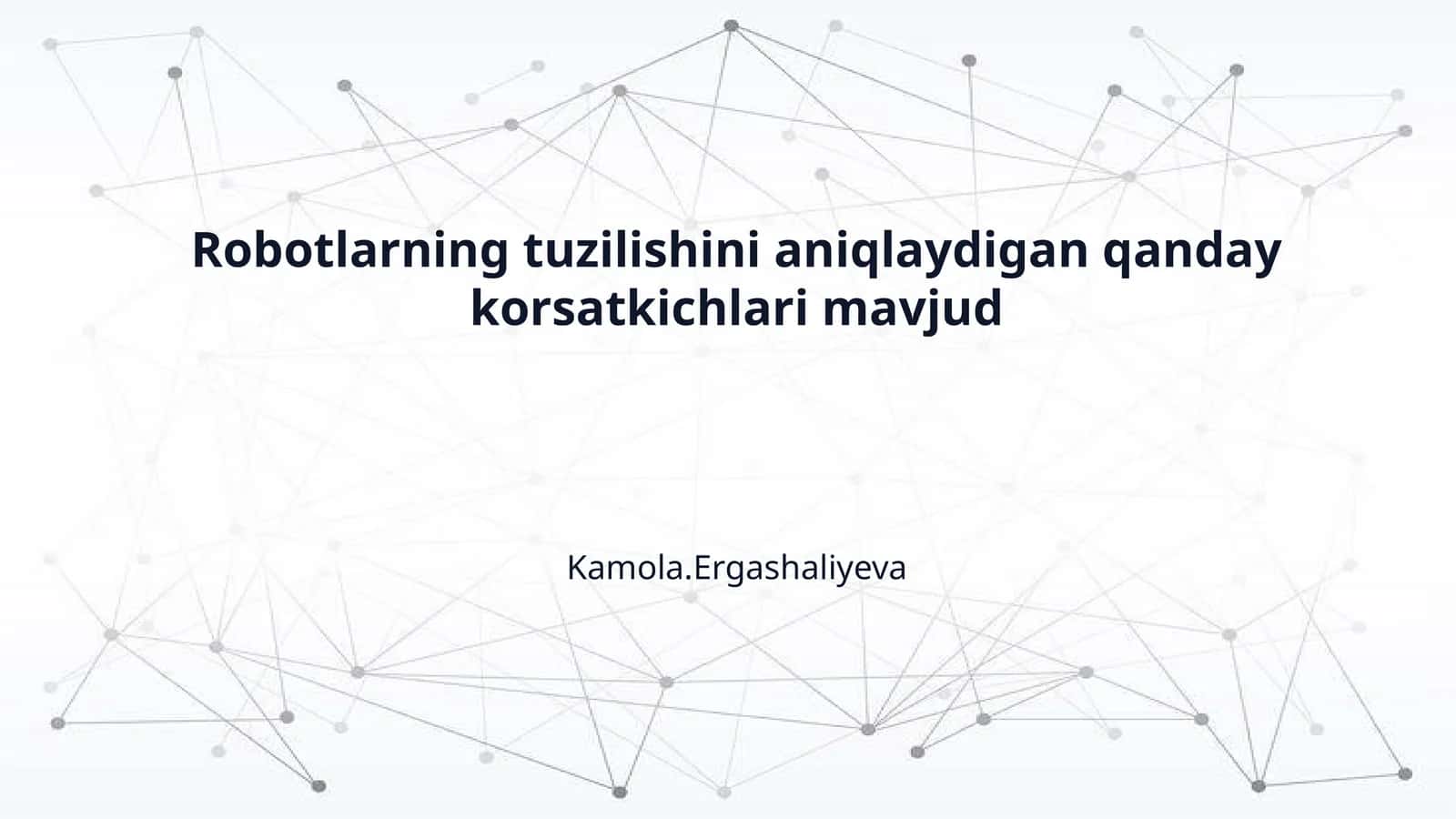 Robotlarning tuzilishini aniqlaydigan qanday korsatkichlari mavjud

Kamola.Ergashaliyeva